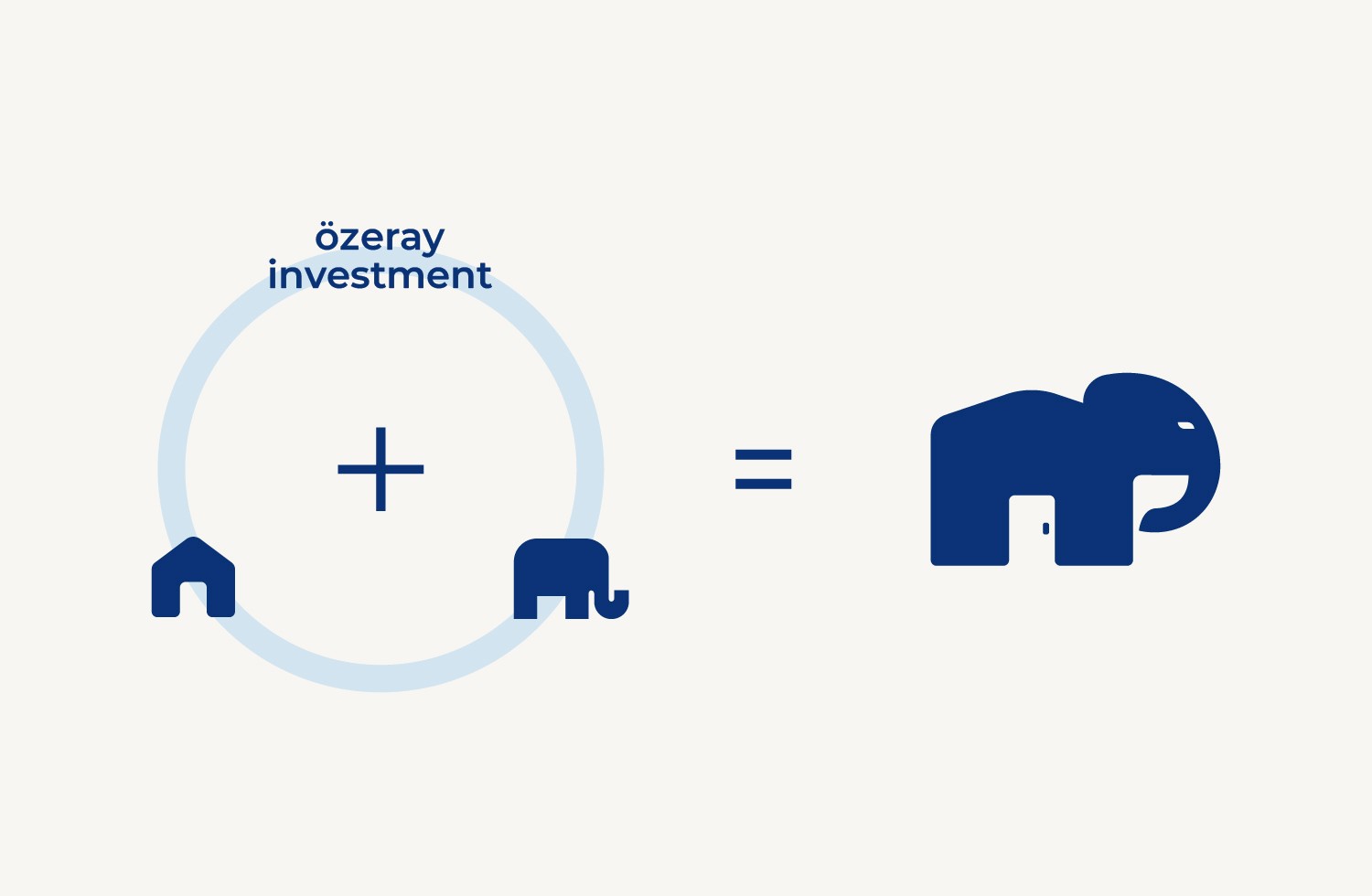 özeray
investment

+

=